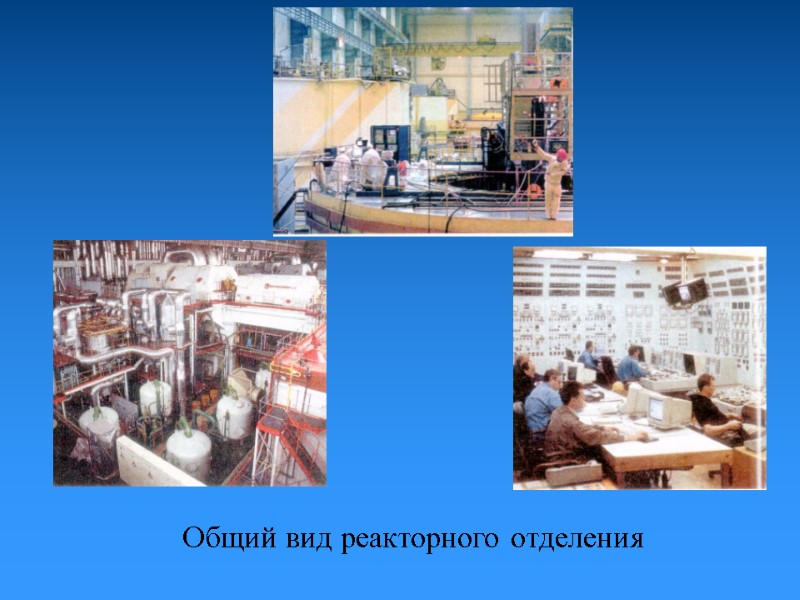 Общий вид реакторного отделения